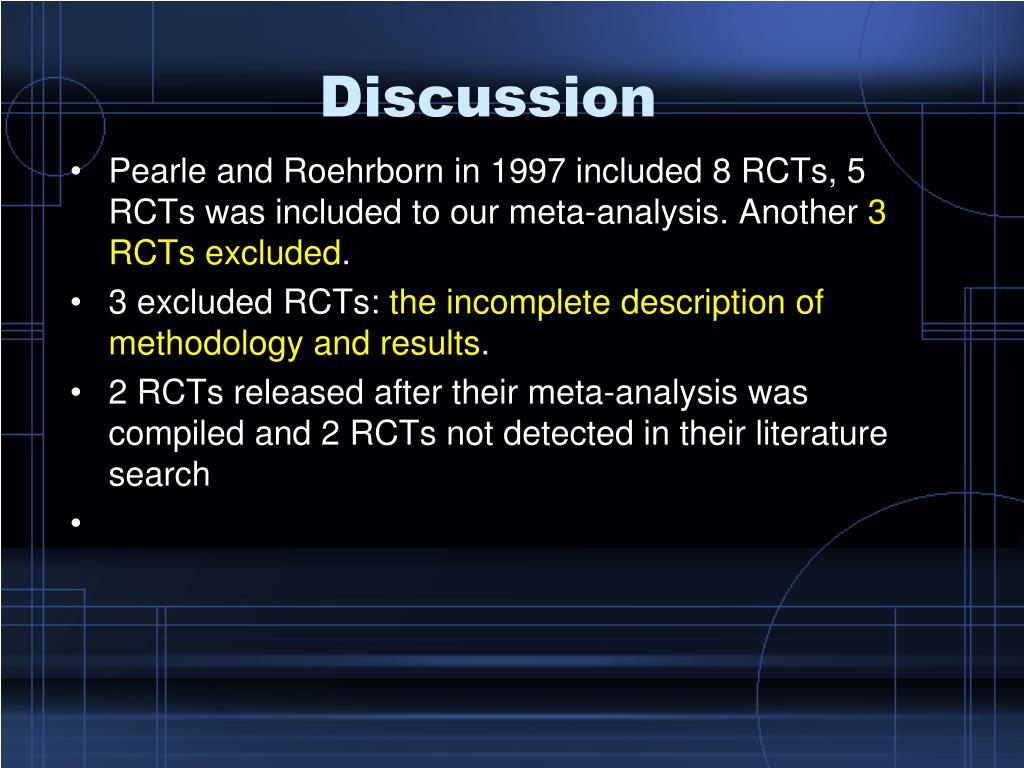 Discussion

• Pearle and Roehrborn in 1997 included 8 RCTs, 5 RCTs was included to our meta-analysis. Another 3 RCTs excluded.
• 3 excluded RCTs: the incomplete description of methodology and results.
• 2 RCTs released after their meta-analysis was compiled and 2 RCTs not detected in their literature search
•